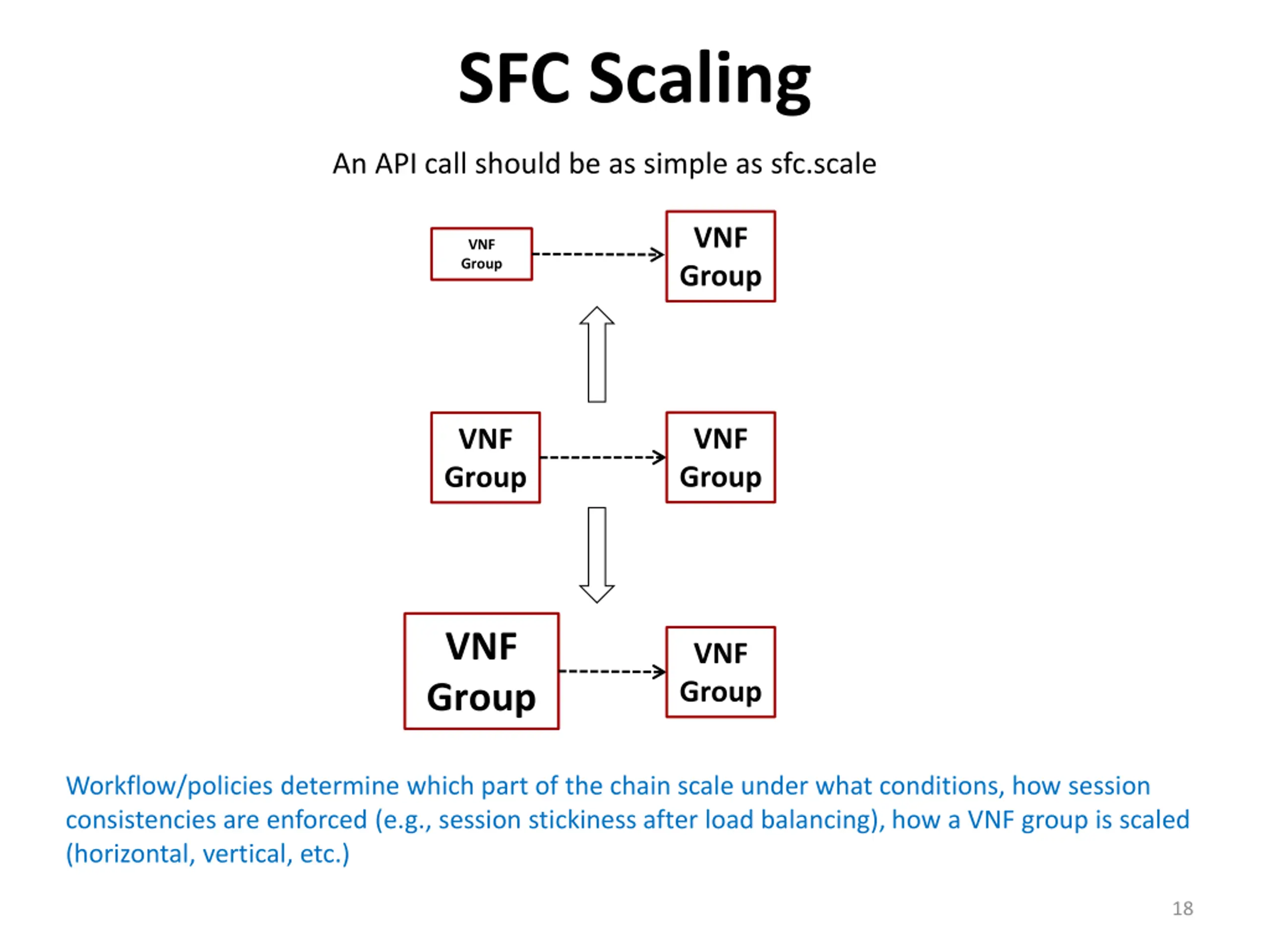 SFC Scaling

An API call should be as simple as sfc.scale

VNF Group

VNF Group

VNF Group

VNF Group

VNF Group

VNF Group

Workflow/policies determine which part of the chain scale under what conditions, how session consistencies are enforced (e.g., session stickiness after load balancing), how a VNF group is scaled (horizontal, vertical, etc.)

18